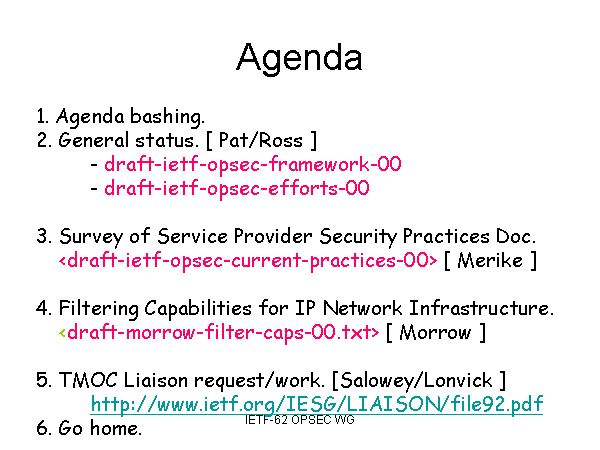 Agenda

1. Agenda bashing.
2. General status. [ Pat/Ross ]
- draft-ietf-opsec-framework-00
- draft-ietf-opsec-efforts-00

3. Survey of Service Provider Security Practices Doc. <draft-ietf-opsec-current-practices-00> [ Merike ]

4. Filtering Capabilities for IP Network Infrastructure. <draft-morrow-filter-caps-00.txt> [ Morrow ]

5. TMOC Liaison request/work. [Salowey/Lonvick ]
http://www.ietf.org/IESG/LIAISON/file92.pdf
6. Go home.

IETF-62 OPSEC WG